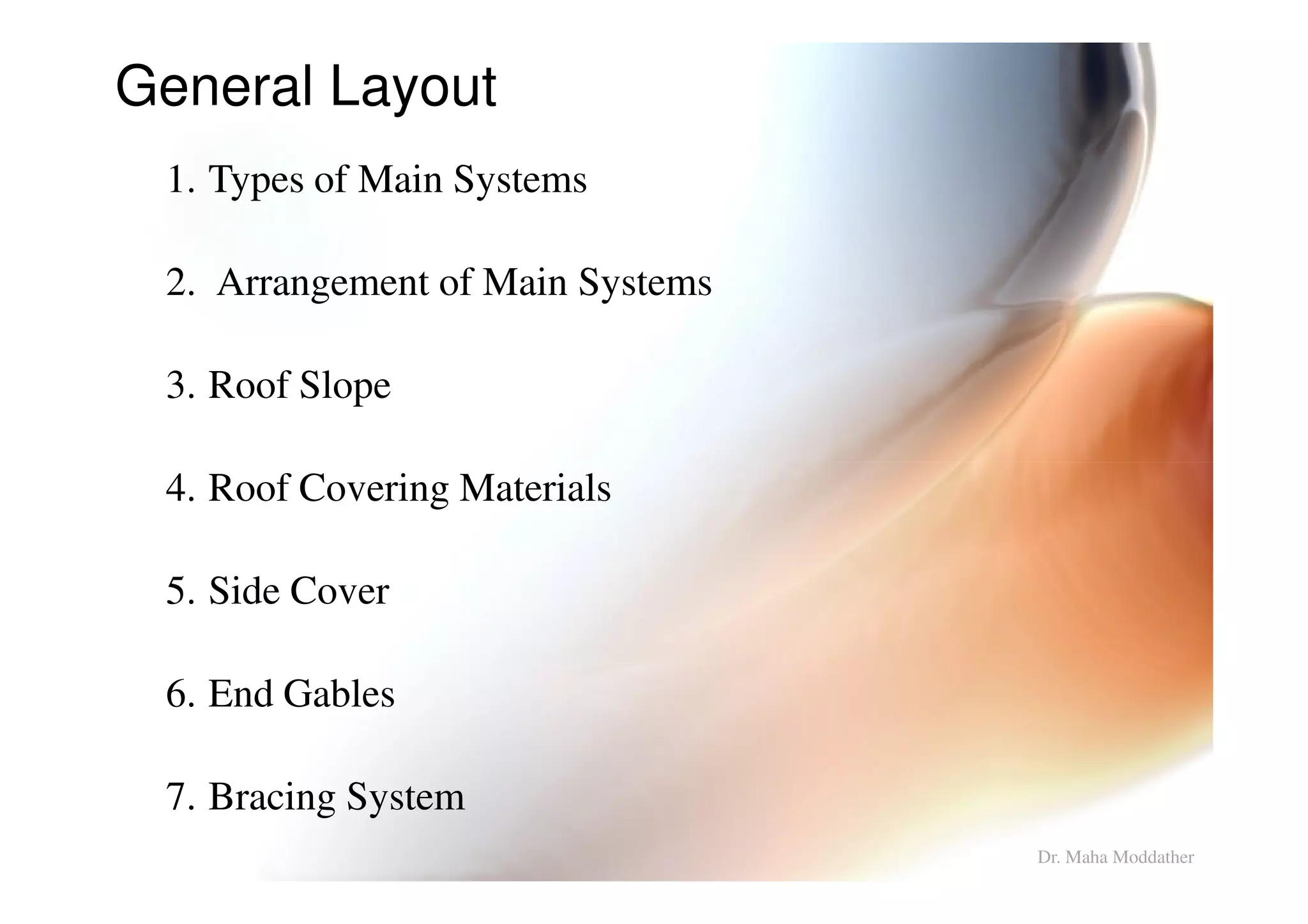 General Layout

1. Types of Main Systems

2. Arrangement of Main Systems

3. Roof Slope

4. Roof Covering Materials

5. Side Cover

6. End Gables

7. Bracing System

Dr. Maha Moddather